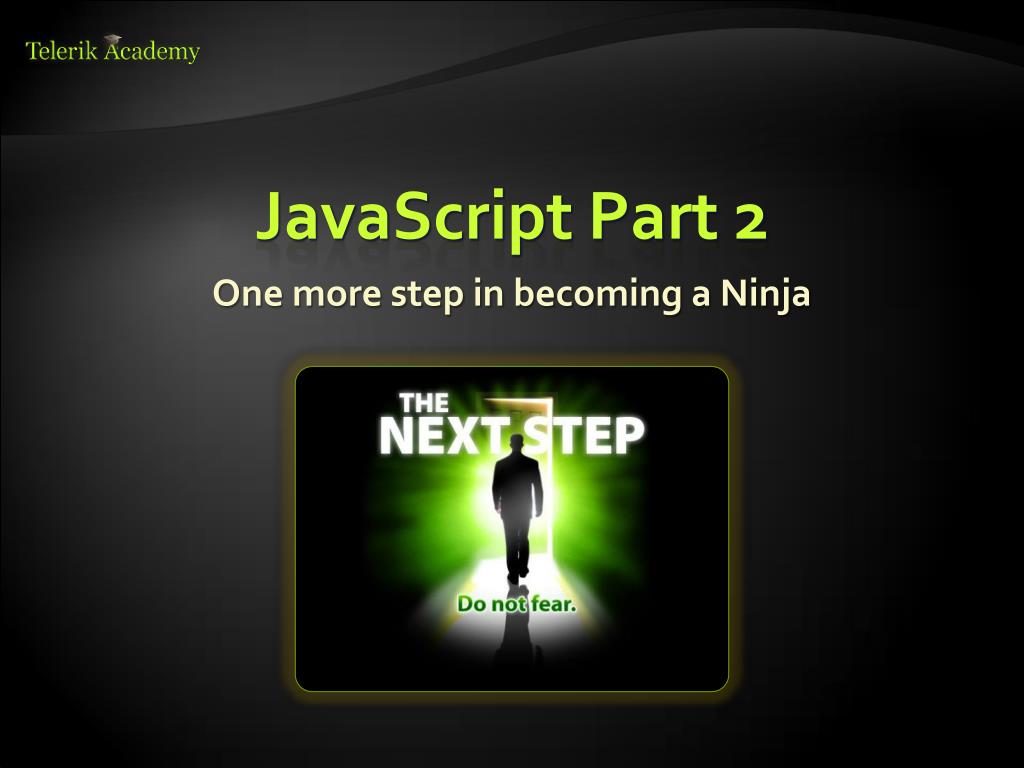 Telerik Academy

JavaScript Part 2

One more step in becoming a Ninja

THE
NEXT STEP

Do not fear.